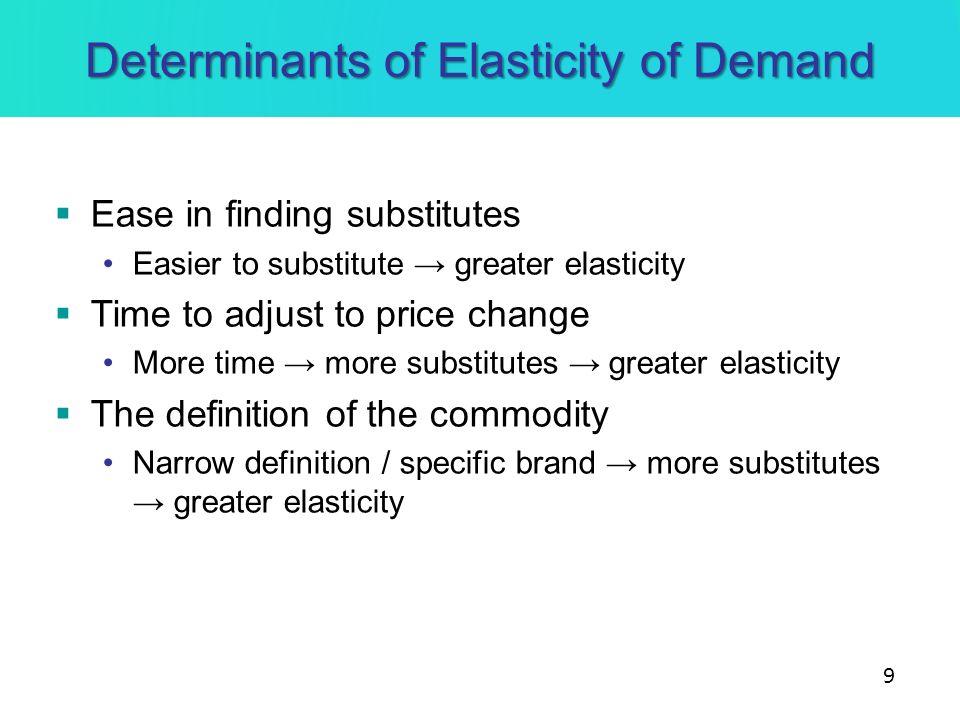 Determinants of Elasticity of Demand

▪ Ease in finding substitutes
• Easier to substitute → greater elasticity

▪ Time to adjust to price change
• More time → more substitutes → greater elasticity

▪ The definition of the commodity
• Narrow definition / specific brand → more substitutes → greater elasticity

9